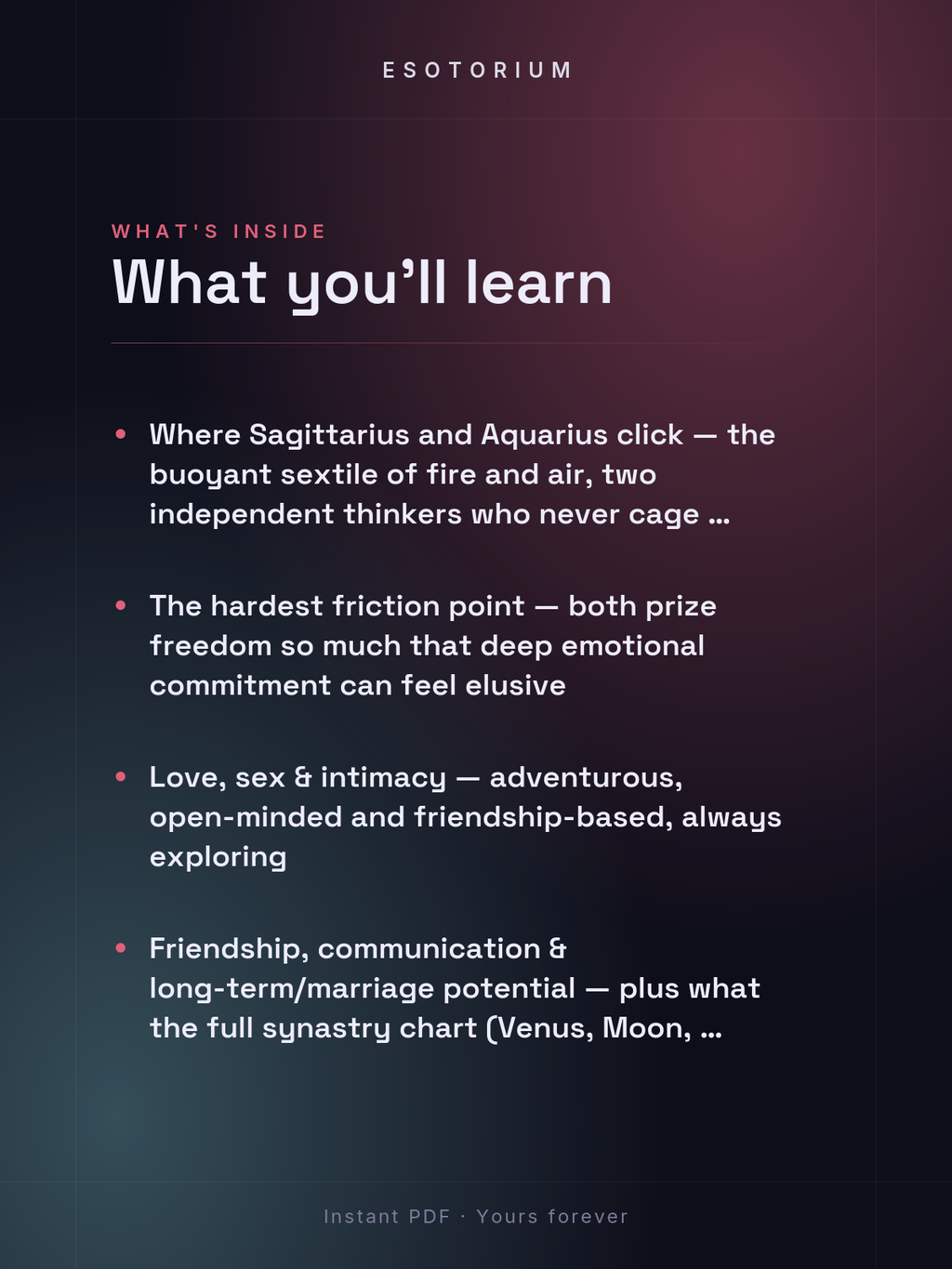 ESOTORIUM

WHAT'S INSIDE

What you'll learn

• Where Sagittarius and Aquarius click — the buoyant sextile of fire and air, two independent thinkers who never cage ...

• The hardest friction point — both prize freedom so much that deep emotional commitment can feel elusive

• Love, sex & intimacy — adventurous, open-minded and friendship-based, always exploring

• Friendship, communication & long-term/marriage potential — plus what the full synastry chart (Venus, Moon, ...

Instant PDF · Yours forever